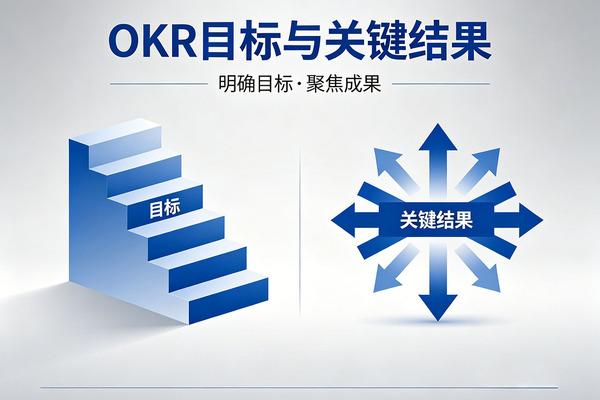 OKR目标与关键结果

明确目标·聚焦成果

目标

关键结果